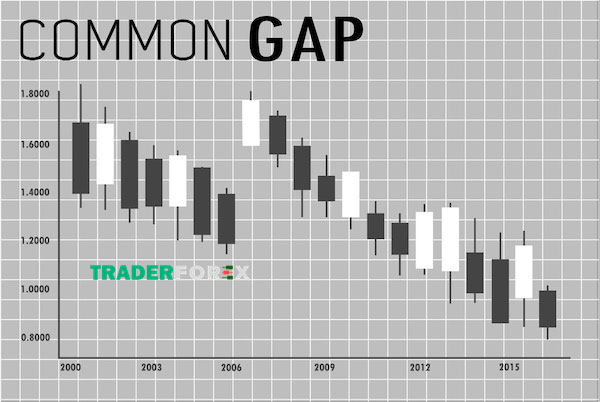 COMMON GAP

1.8000
1.6000
1.4000
1.2000
1.0000
0.8000

TRADERFOREX

2000
2003
2006
2009
2012
2015